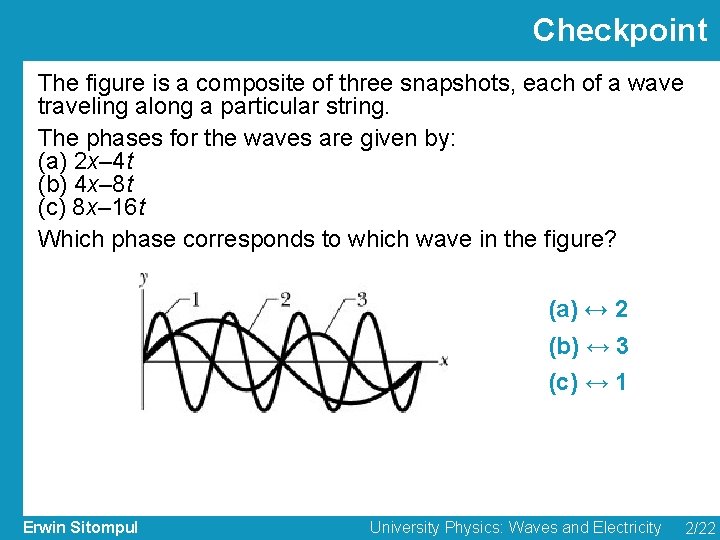 Checkpoint

The figure is a composite of three snapshots, each of a wave traveling along a particular string.

The phases for the waves are given by:
(a) $2x–4t$
(b) $4x–8t$
(c) $8x–16t$

Which phase corresponds to which wave in the figure?

y
1
2
3
x

(a) ↔ 2
(b) ↔ 3
(c) ↔ 1

Erwin Sitompul

University Physics: Waves and Electricity

2/22